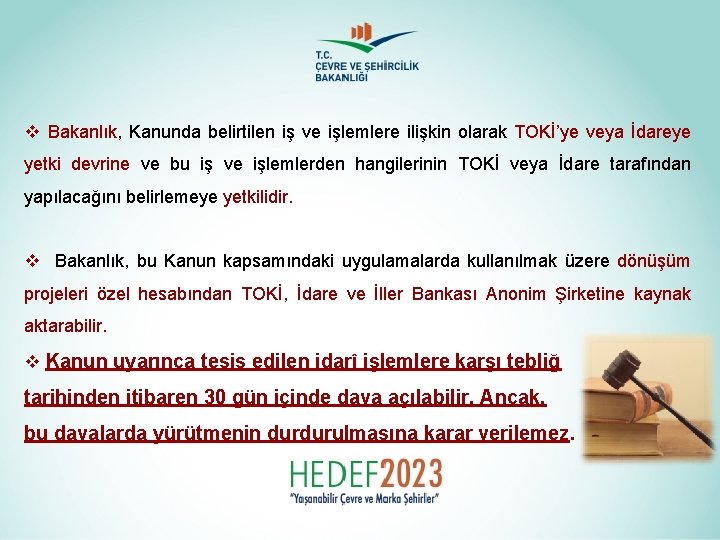 T.C.
ÇEVRE VE ŞEHİRCİLİK
BAKANLIĞI

❖ Bakanlık, Kanunda belirtilen iş ve işlemlere ilişkin olarak TOKİ'ye veya İdareye yetki devrine ve bu iş ve işlemlerden hangilerinin TOKİ veya İdare tarafından yapılacağını belirlemeye yetkilidir.

❖ Bakanlık, bu Kanun kapsamındaki uygulamalarda kullanılmak üzere dönüşüm projeleri özel hesabından TOKİ, İdare ve İller Bankası Anonim Şirketine kaynak aktarabilir.

❖ Kanun uyarınca tesis edilen idarî işlemlere karşı tebliğ tarihinden itibaren 30 gün içinde dava açılabilir. Ancak, bu davalarda yürütmenin durdurulmasına karar verilemez.

HEDEF2023
"Yaşanabilir Çevre ve Marka Şehirler"